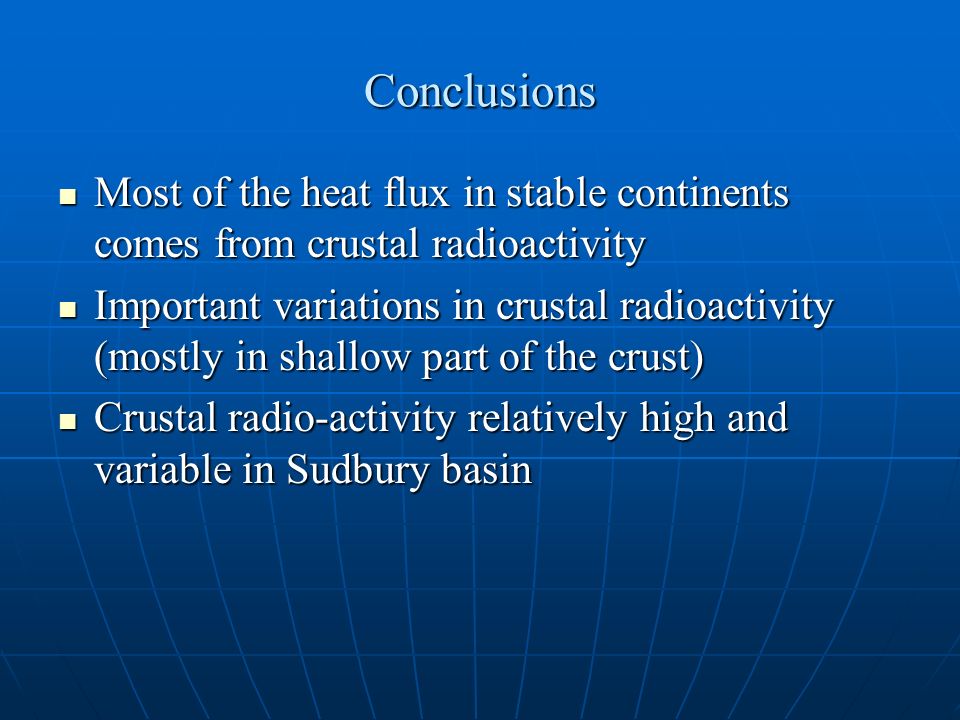 Conclusions

- Most of the heat flux in stable continents comes from crustal radioactivity
- Important variations in crustal radioactivity (mostly in shallow part of the crust)
- Crustal radio-activity relatively high and variable in Sudbury basin